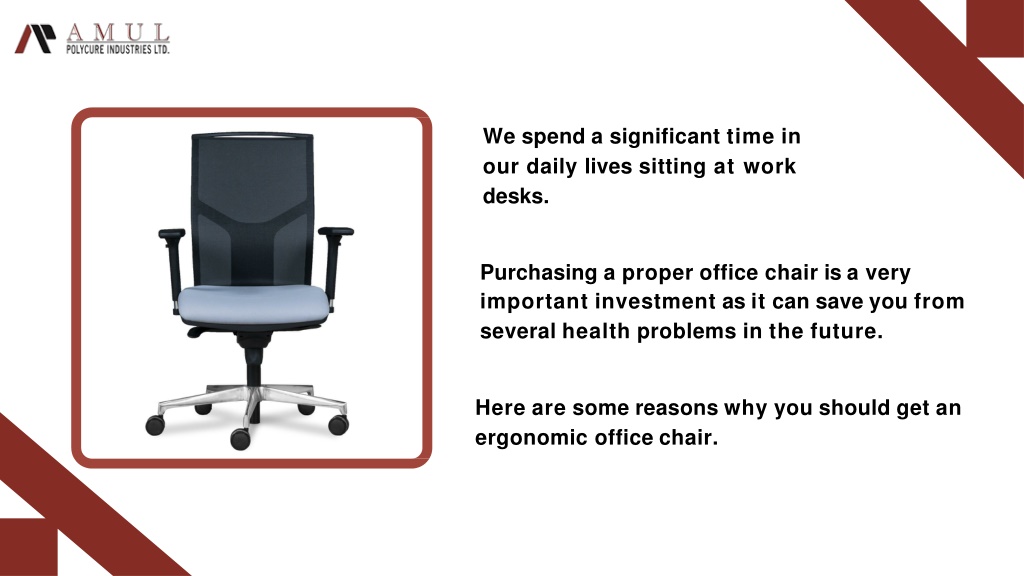 AMUL
POLYCURE INDUSTRIES LTD.

We spend a significant time in our daily lives sitting at work desks.

Purchasing a proper office chair is a very important investment as it can save you from several health problems in the future.

Here are some reasons why you should get an ergonomic office chair.